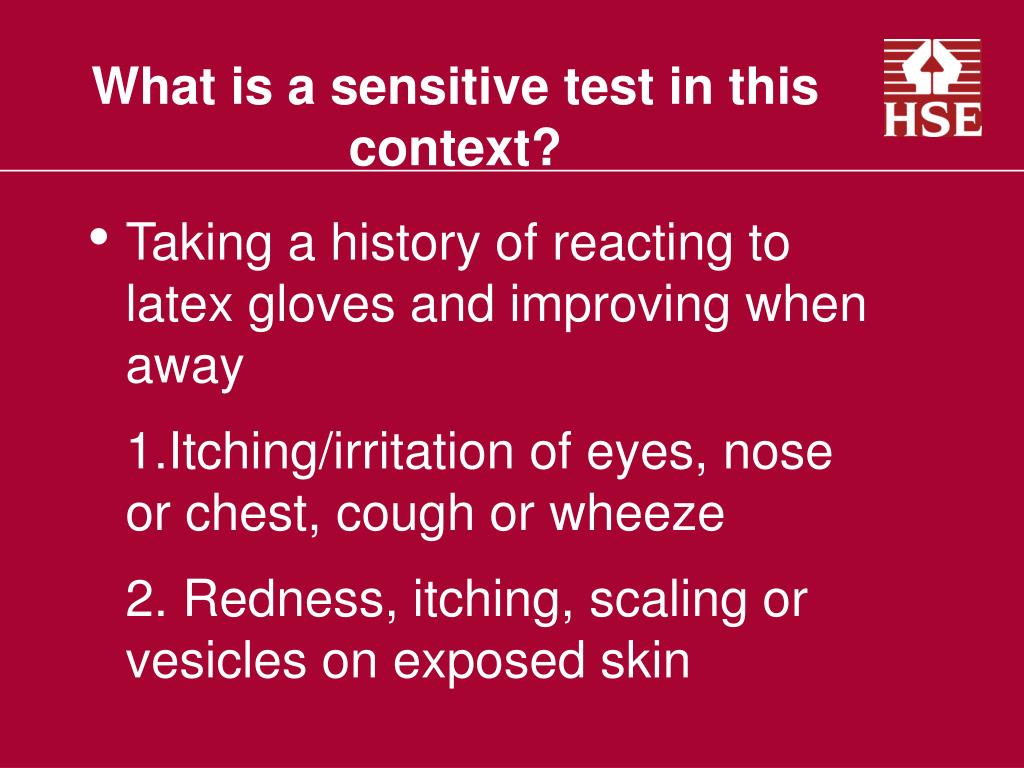 What is a sensitive test in this context?

HSE

• Taking a history of reacting to latex gloves and improving when away

1.Itching/irritation of eyes, nose or chest, cough or wheeze

2. Redness, itching, scaling or vesicles on exposed skin